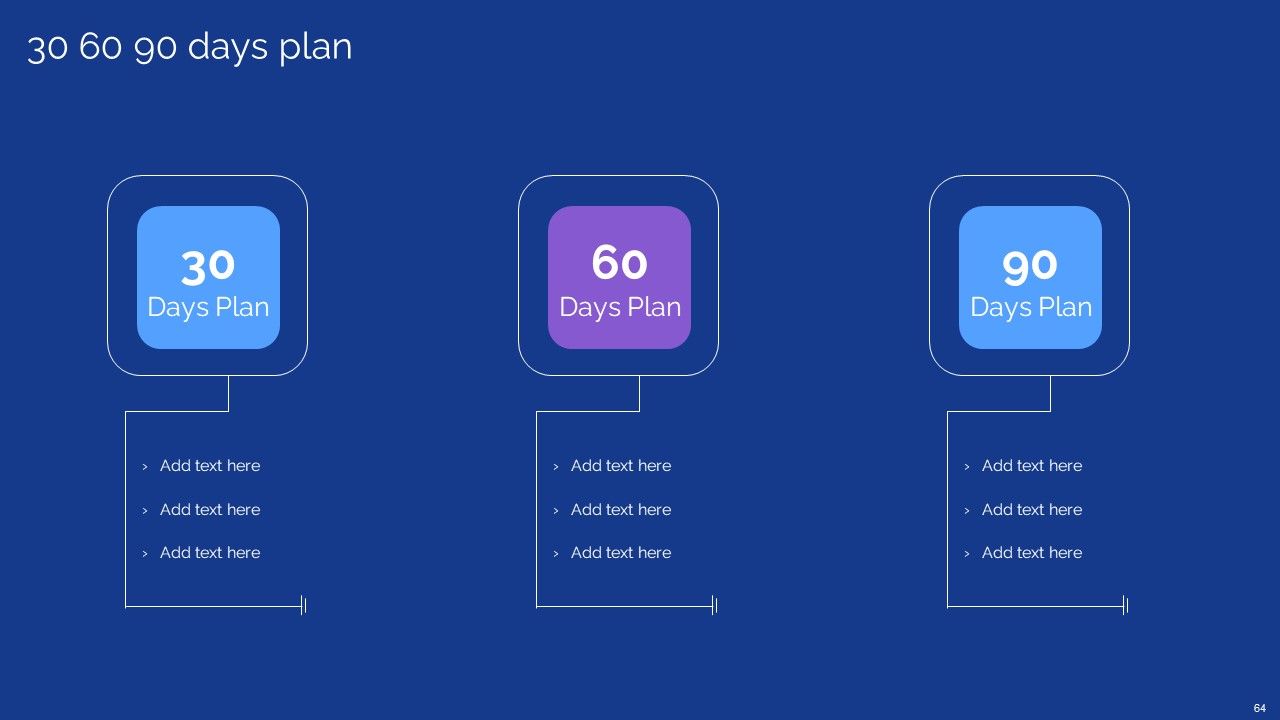 30 60 90 days plan

30
Days Plan

> Add text here
> Add text here
> Add text here

60
Days Plan

> Add text here
> Add text here
> Add text here

90
Days Plan

> Add text here
> Add text here
> Add text here

64